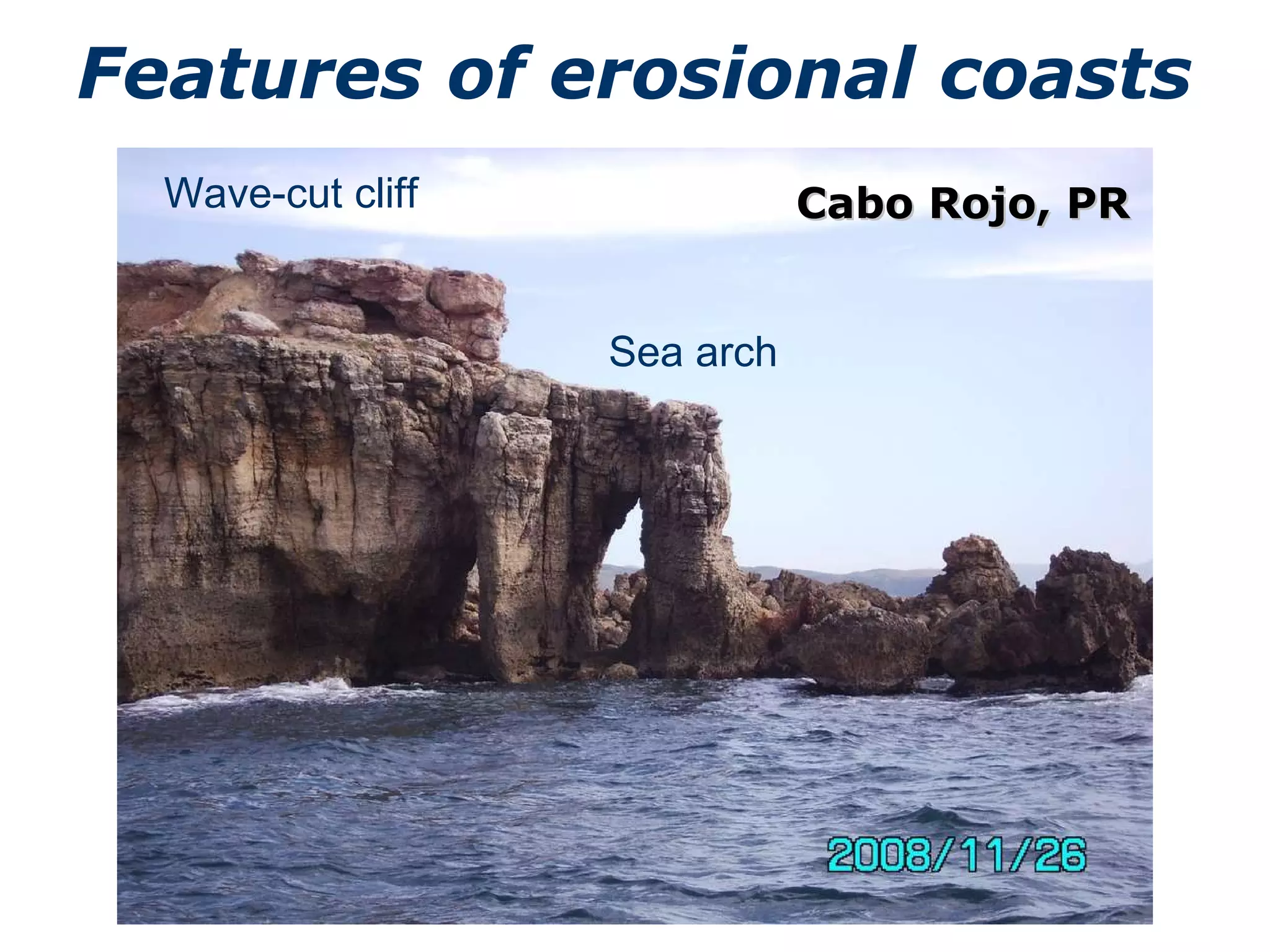 Features of erosional coasts

Wave-cut cliff

Cabo Rojo, PR

Sea arch

2008/11/26